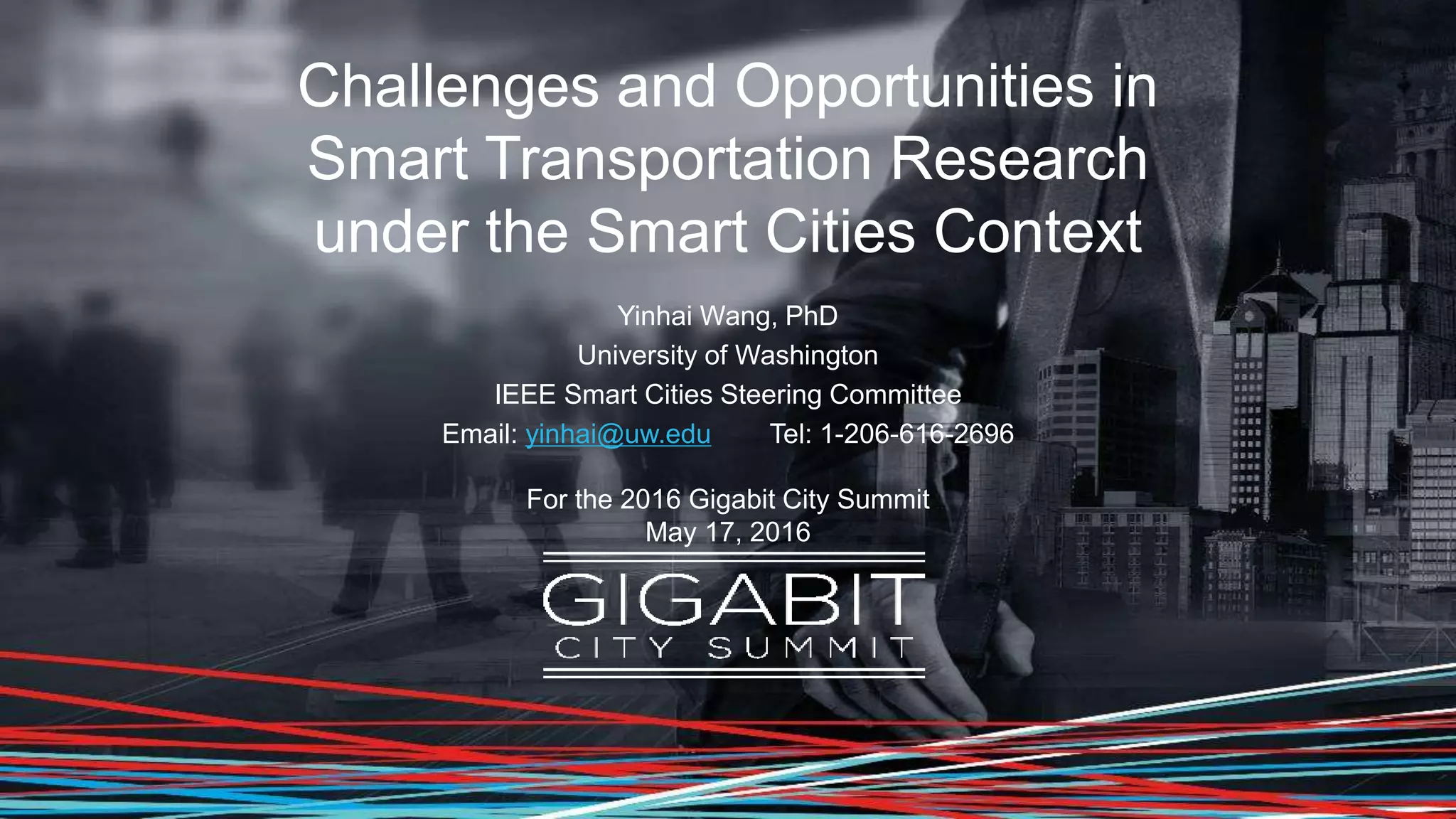 Challenges and Opportunities in Smart Transportation Research under the Smart Cities Context

Yinhai Wang, PhD
University of Washington
IEEE Smart Cities Steering Committee
Email: yinhai@uw.edu Tel: 1-206-616-2696

For the 2016 Gigabit City Summit
May 17, 2016

GIGABIT
CITY SUMMIT